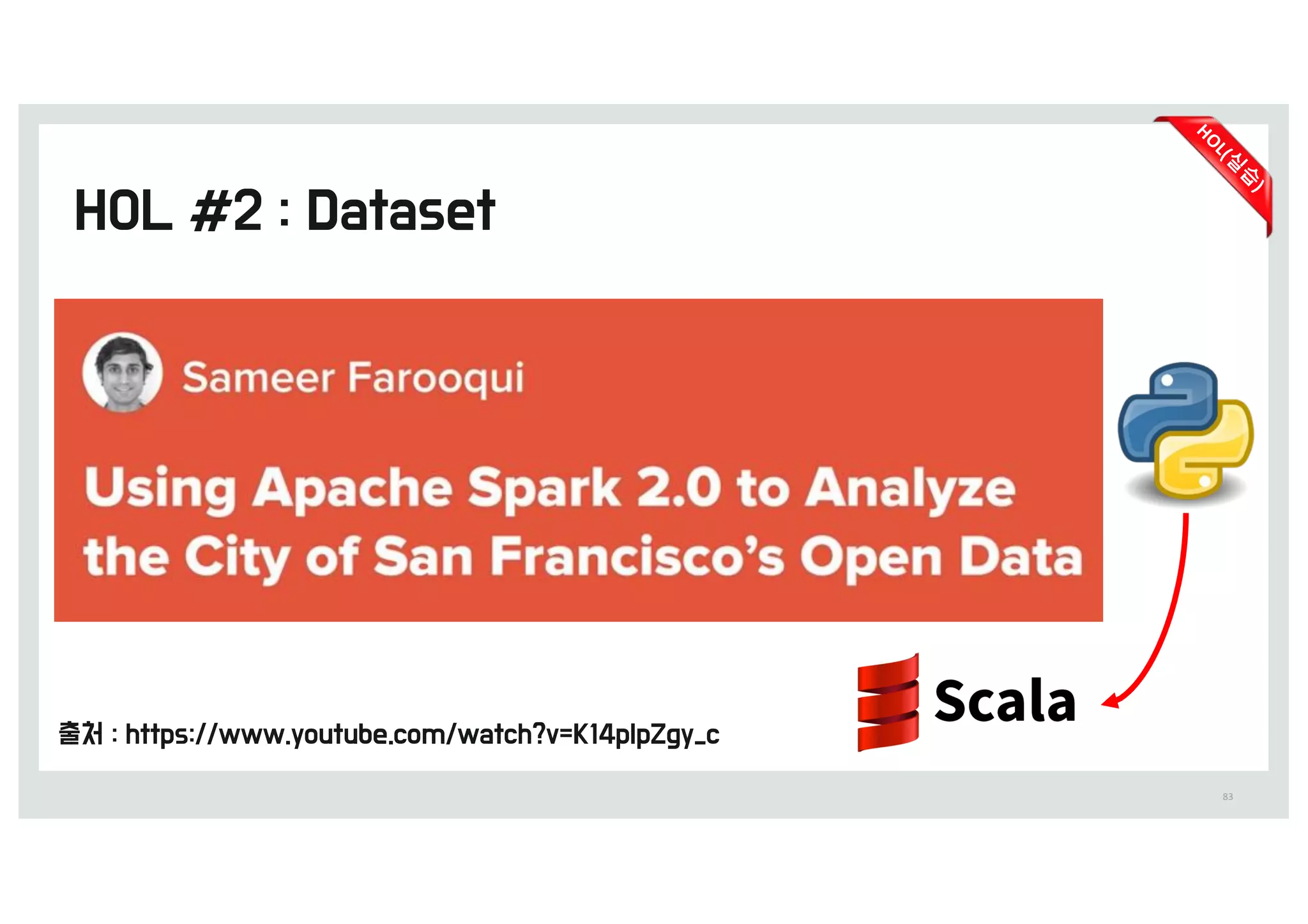 HOL(실습)

HOL #2 : Dataset

Sameer Farooqui

Using Apache Spark 2.0 to Analyze the City of San Francisco's Open Data

Scala

출처 : https://www.youtube.com/watch?v=K14plpZgy_c

83